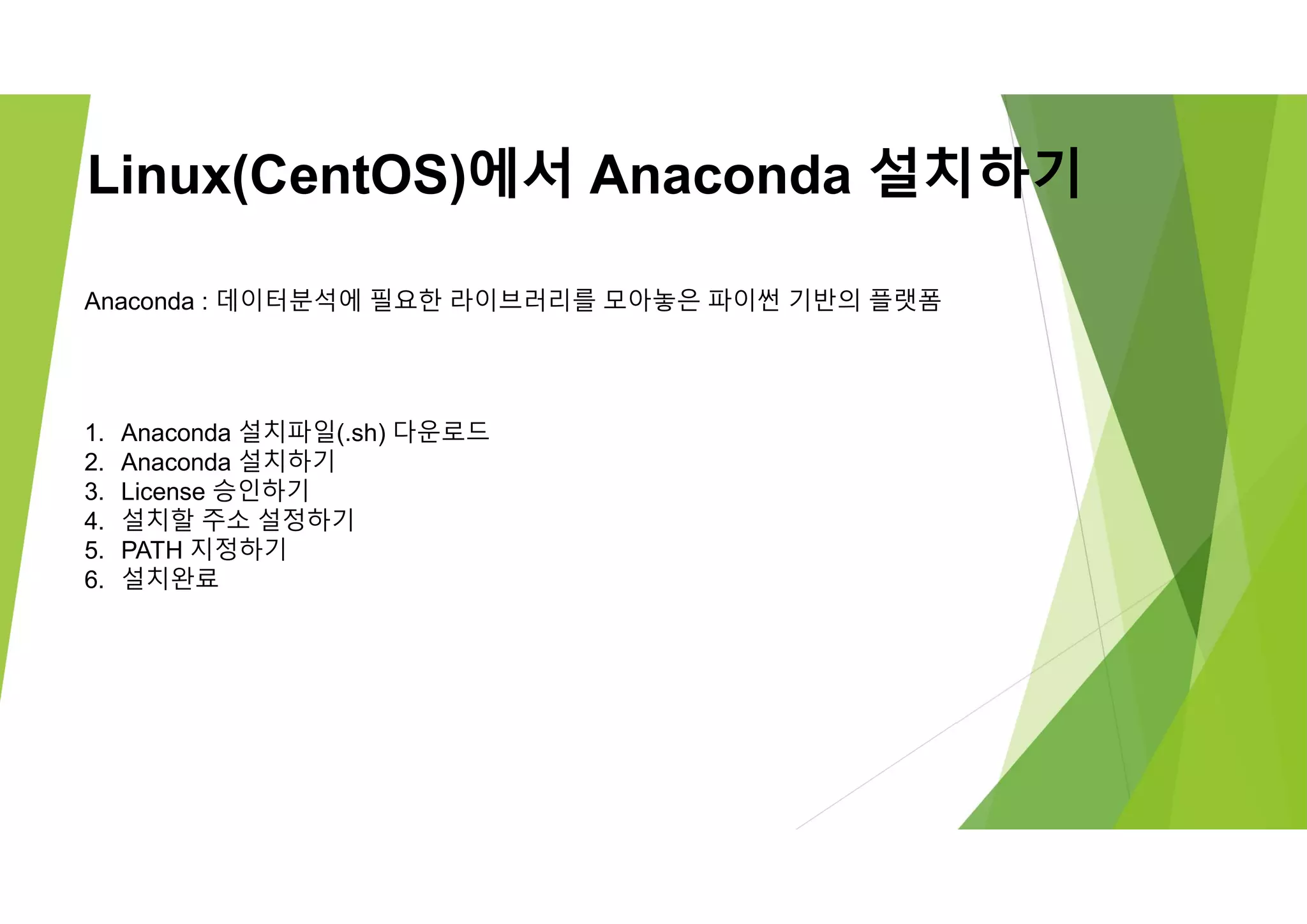 Linux(CentOS)에서 Anaconda 설치하기

Anaconda : 데이터분석에 필요한 라이브러리를 모아놓은 파이썬 기반의 플랫폼

1. Anaconda 설치파일(.sh) 다운로드
2. Anaconda 설치하기
3. License 승인하기
4. 설치할 주소 설정하기
5. PATH 지정하기
6. 설치완료